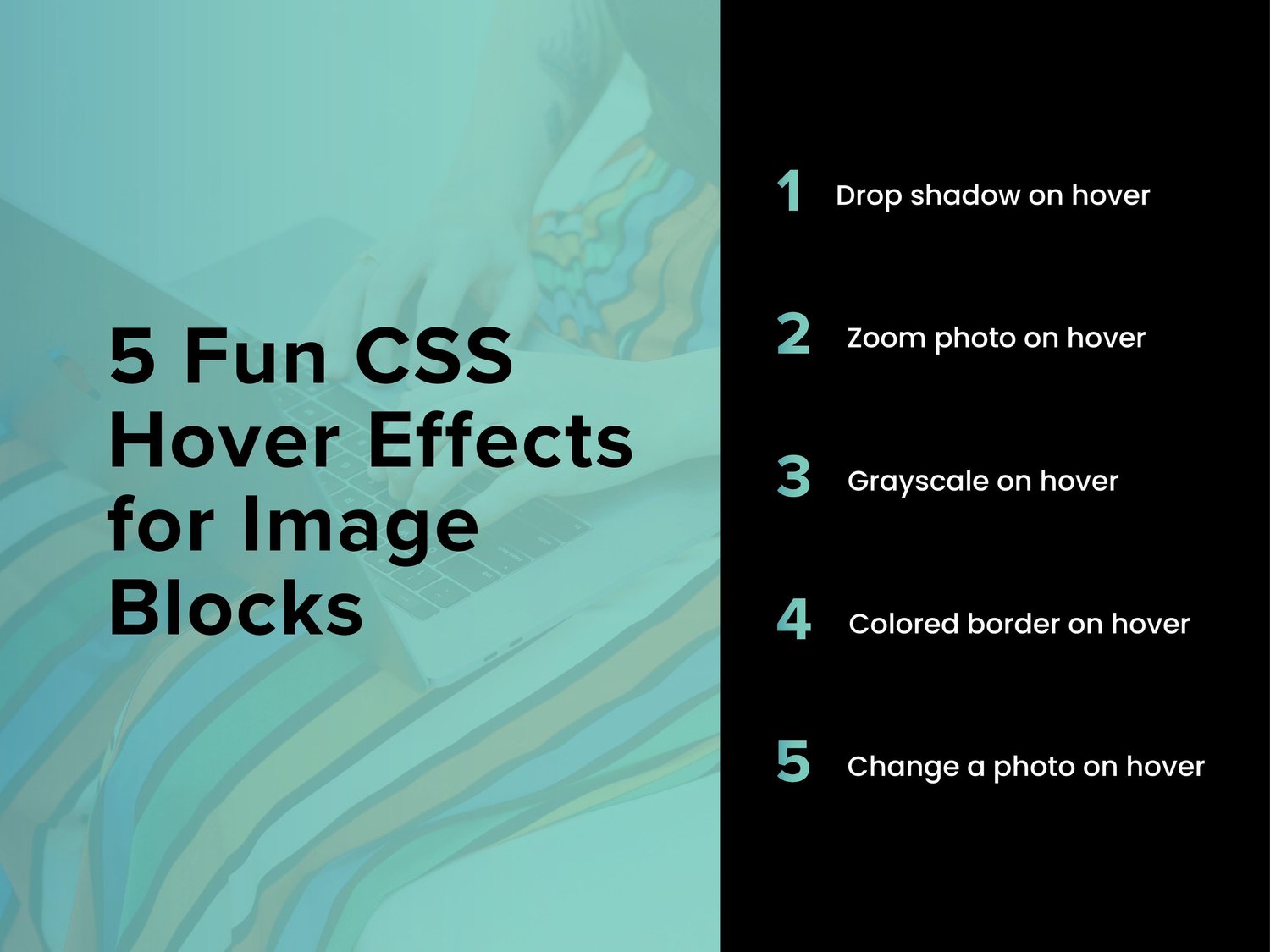 5 Fun CSS Hover Effects for Image Blocks

1 Drop shadow on hover

2 Zoom photo on hover

3 Grayscale on hover

4 Colored border on hover

5 Change a photo on hover